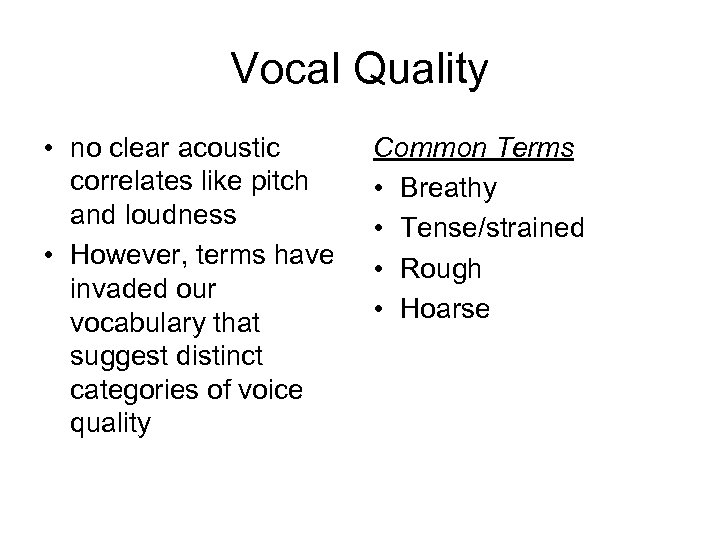 Vocal Quality

• no clear acoustic correlates like pitch and loudness
• However, terms have invaded our vocabulary that suggest distinct categories of voice quality

Common Terms
• Breathy
• Tense/strained
• Rough
• Hoarse